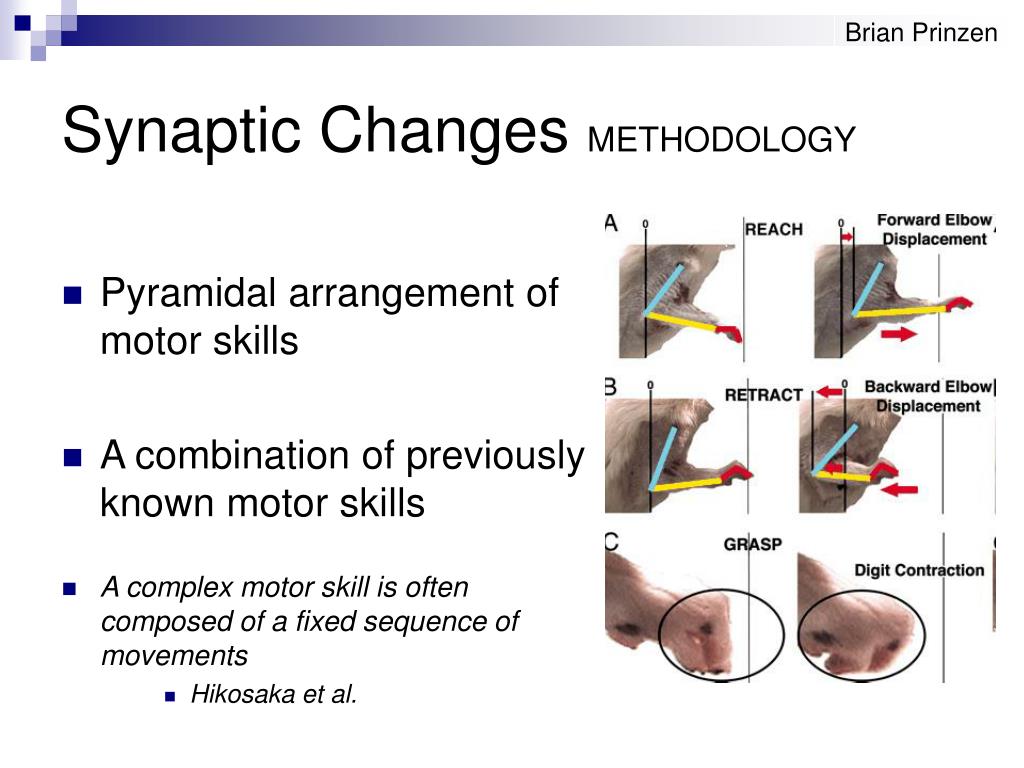 Brian Prinzen

Synaptic Changes METHODOLOGY

Pyramidal arrangement of motor skills

A combination of previously known motor skills

A complex motor skill is often composed of a fixed sequence of movements

Hikosaka et al.

A 0 REACH

0 Forward Elbow Displacement

B 0 RETRACT

0 Backward Elbow Displacement

C GRASP

Digit Contraction